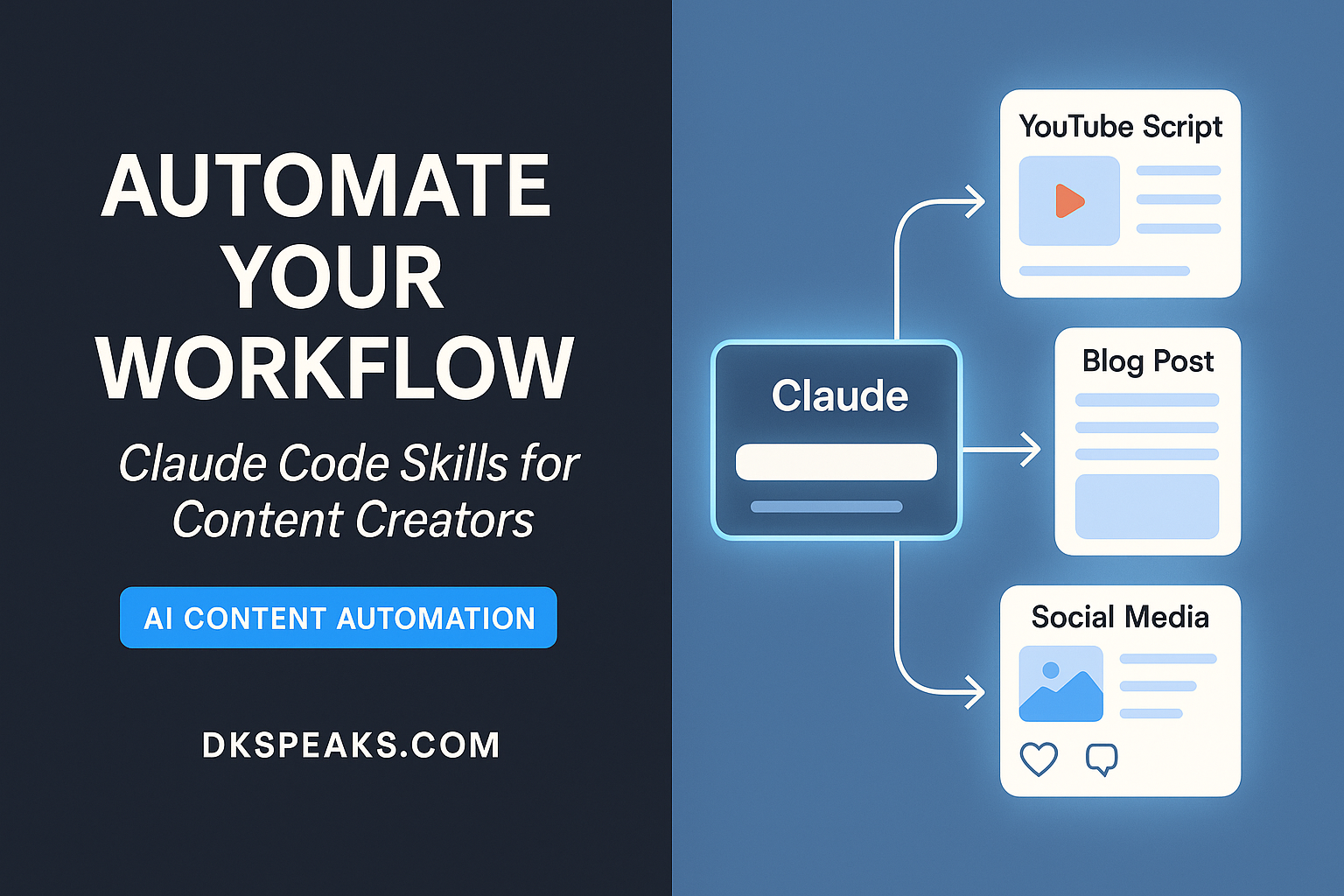 AUTOMATE YOUR WORKFLOW

Claude Code Skills for Content Creators

AI CONTENT AUTOMATION

DKSPEAKS.COM

Claude

YouTube Script

Blog Post

Social Media